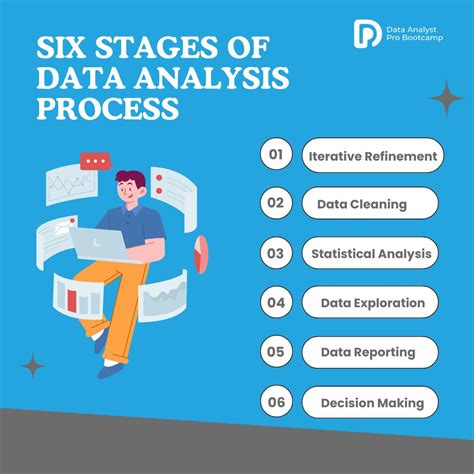 Data Analyst Pro Bootcamp

SIX STAGES OF DATA ANALYSIS PROCESS

01 Iterative Refinement

02 Data Cleaning

03 Statistical Analysis

04 Data Exploration

05 Data Reporting

06 Decision Making